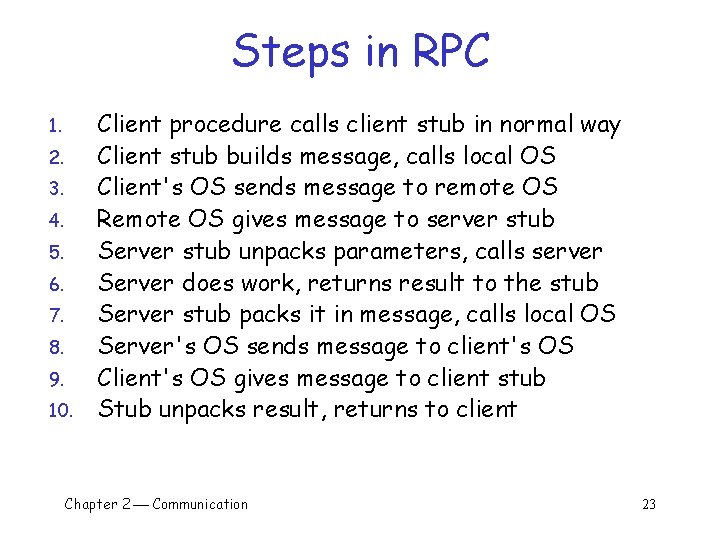 Steps in RPC

1. Client procedure calls client stub in normal way
2. Client stub builds message, calls local OS
3. Client's OS sends message to remote OS
4. Remote OS gives message to server stub
5. Server stub unpacks parameters, calls server
6. Server does work, returns result to the stub
7. Server stub packs it in message, calls local OS
8. Server's OS sends message to client's OS
9. Client's OS gives message to client stub
10. Stub unpacks result, returns to client

Chapter 2 — Communication

23